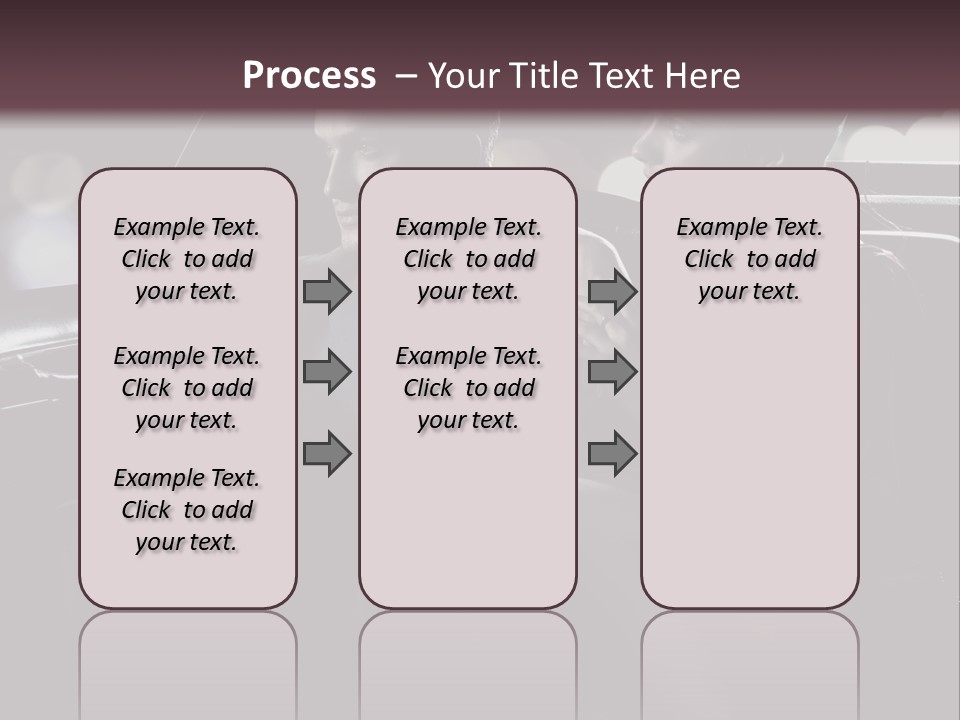 Process – Your Title Text Here

Example Text. Click to add your text.

Example Text. Click to add your text.

Example Text. Click to add your text.

Example Text. Click to add your text.

Example Text. Click to add your text.

Example Text. Click to add your text.